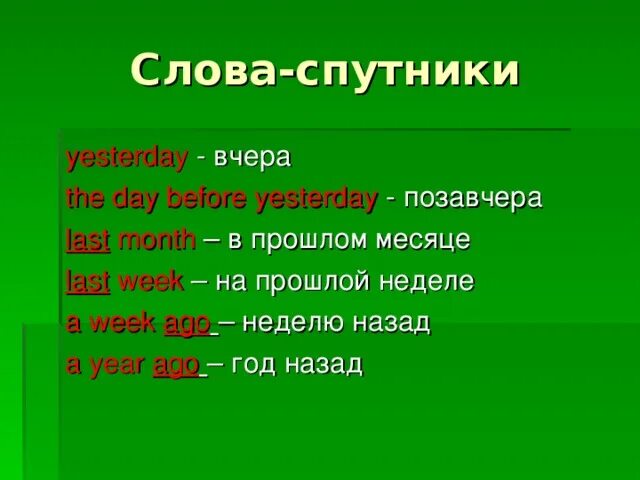 Слова-спутники

yesterday - вчера

the day before yesterday - позавчера

last month – в прошлом месяце

last week – на прошлой неделе

a week ago – неделю назад

a year ago – год назад